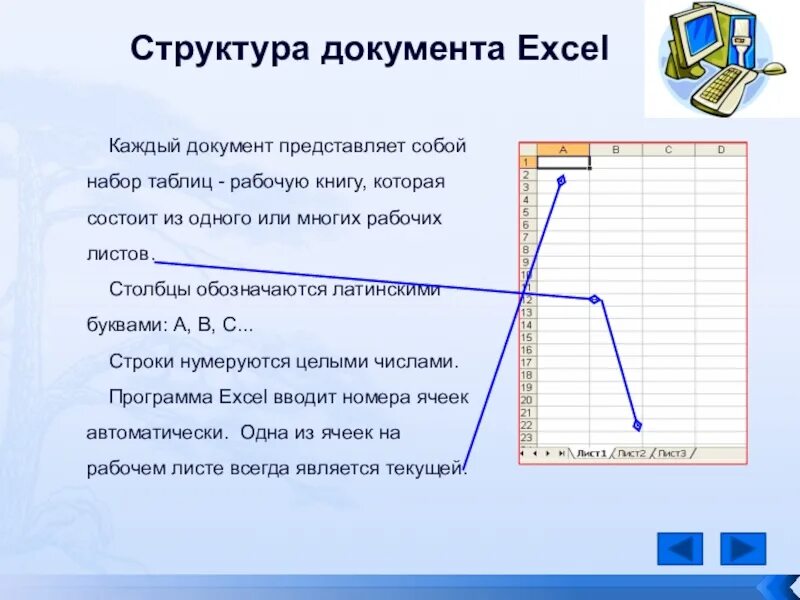 Структура документа Excel

Каждый документ представляет собой набор таблиц - рабочую книгу, которая состоит из одного или многих рабочих листов.

Столбцы обозначаются латинскими буквами: A, B, C...

Строки нумеруются целыми числами.

Программа Excel вводит номера ячеек автоматически. Одна из ячеек на рабочем листе всегда является текущей.

| | A | B | C | D |
|---|---|---|---|---|
| 1 | | | | |
| 2 | | | | |
| 3 | | | | |
| 4 | | | | |
| 5 | | | | |
| 6 | | | | |
| 7 | | | | |
| 8 | | | | |
| 9 | | | | |
| 10 | | | | |
| 11 | | | | |
| 12 | | | | |
| 13 | | | | |
| 14 | | | | |
| 15 | | | | |
| 16 | | | | |
| 17 | | | | |
| 18 | | | | |
| 19 | | | | |
| 20 | | | | |
| 21 | | | | |
| 22 | | | | |
| 23 | | | | |

Лист1 Лист2 Лист3